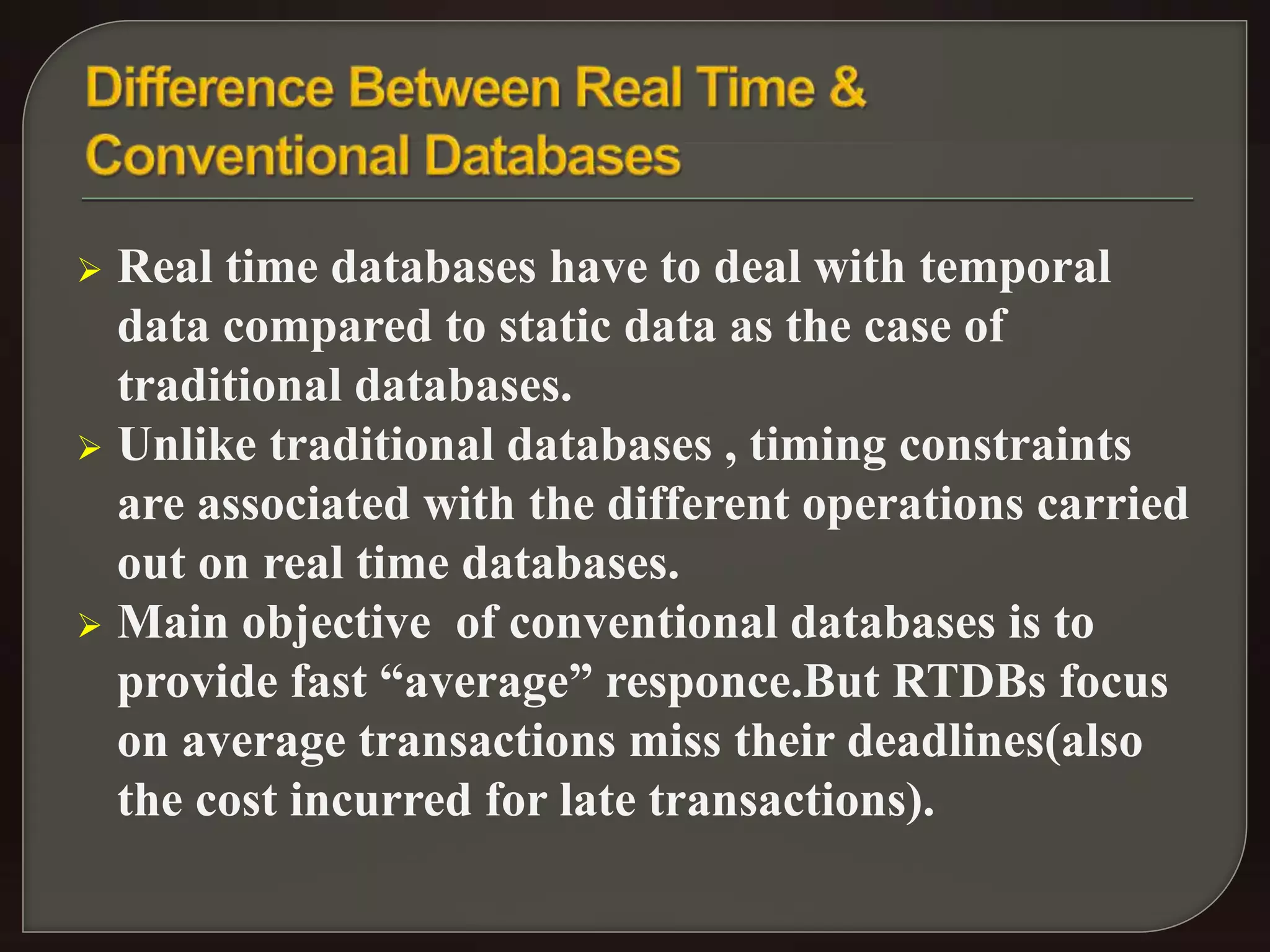 Difference Between Real Time & Conventional Databases

➢ Real time databases have to deal with temporal data compared to static data as the case of traditional databases.

➢ Unlike traditional databases , timing constraints are associated with the different operations carried out on real time databases.

➢ Main objective of conventional databases is to provide fast “average” responce.But RTDBs focus on average transactions miss their deadlines(also the cost incurred for late transactions).